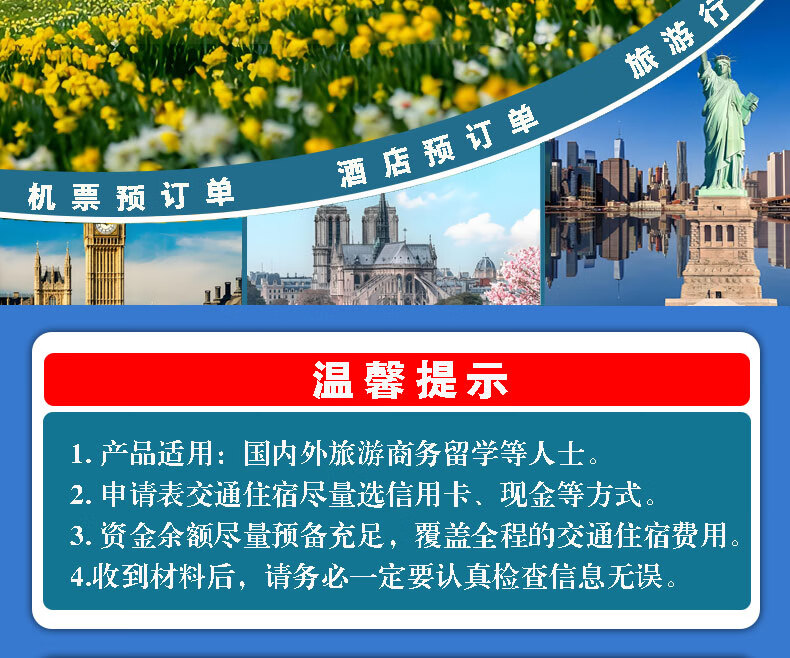 机票预订单 酒店预订单 旅游行

温馨提示

1. 产品适用：国内外旅游商务留学等人士。
2. 申请表交通住宿尽量选信用卡、现金等方式。
3. 资金余额尽量预备充足，覆盖全程的交通住宿费用。
4.收到材料后，请务必一定要认真检查信息无误。